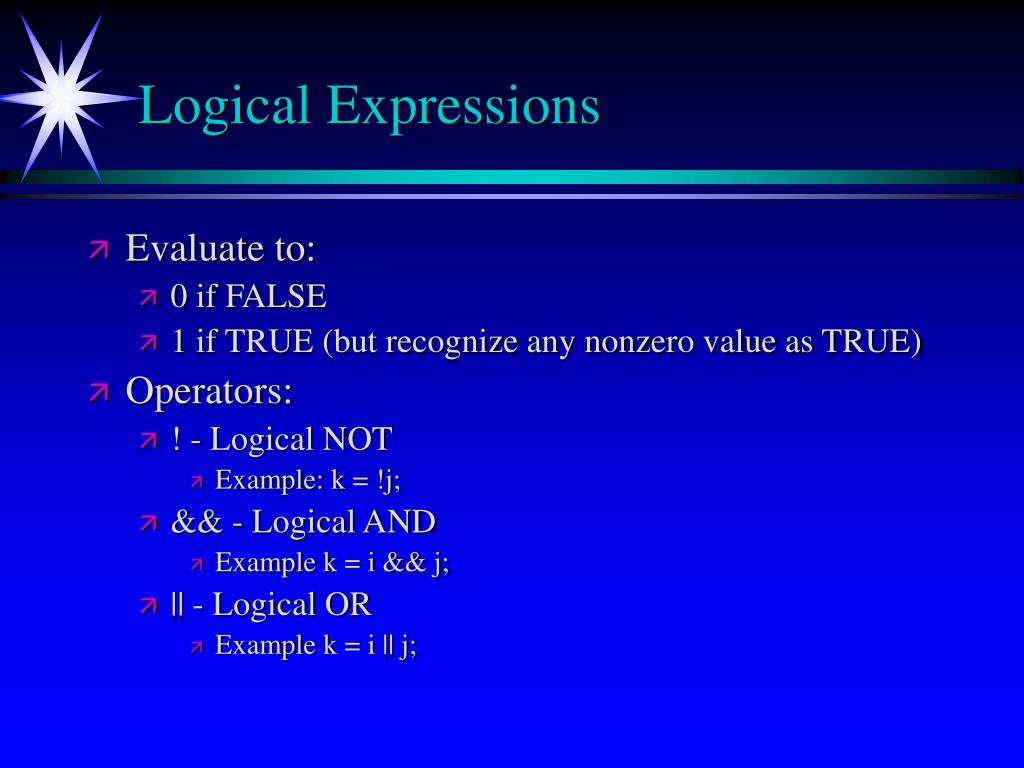 Logical Expressions

Evaluate to:
0 if FALSE
1 if TRUE (but recognize any nonzero value as TRUE)
Operators:
! - Logical NOT
Example: k = !j;
&& - Logical AND
Example k = i && j;
|| - Logical OR
Example k = i || j;